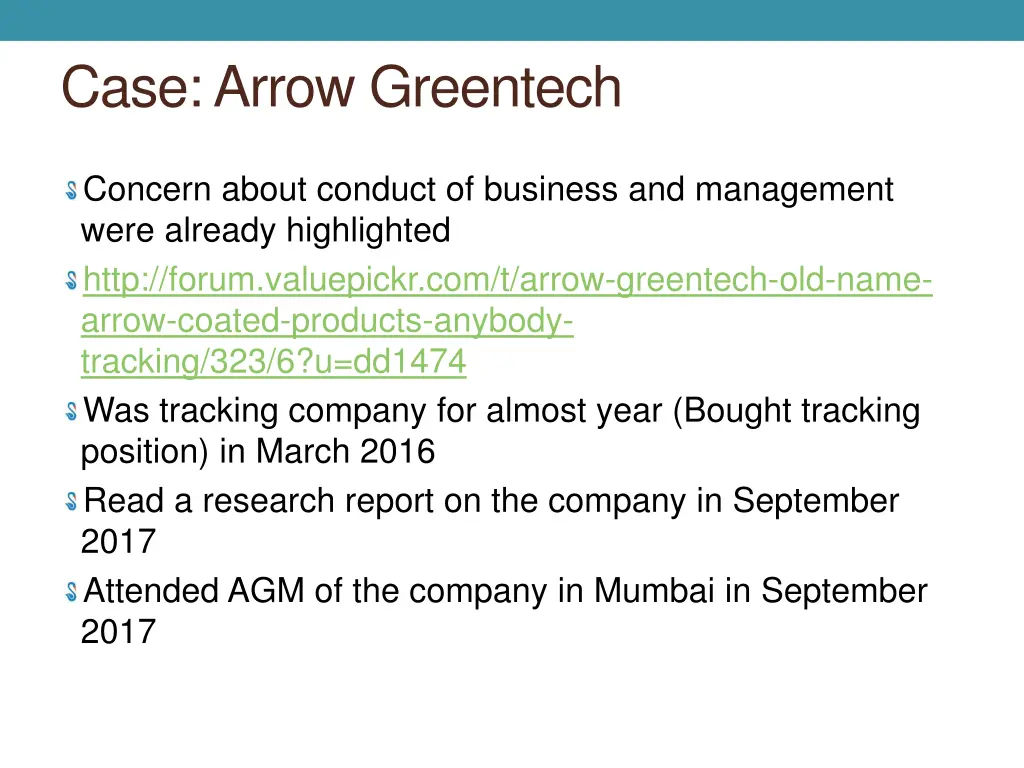 Case: Arrow Greentech

Concern about conduct of business and management were already highlighted

http://forum.valuepickr.com/t/arrow-greentech-old-name-arrow-coated-products-anybody-tracking/323/6?u=dd1474

Was tracking company for almost year (Bought tracking position) in March 2016

Read a research report on the company in September 2017

Attended AGM of the company in Mumbai in September 2017